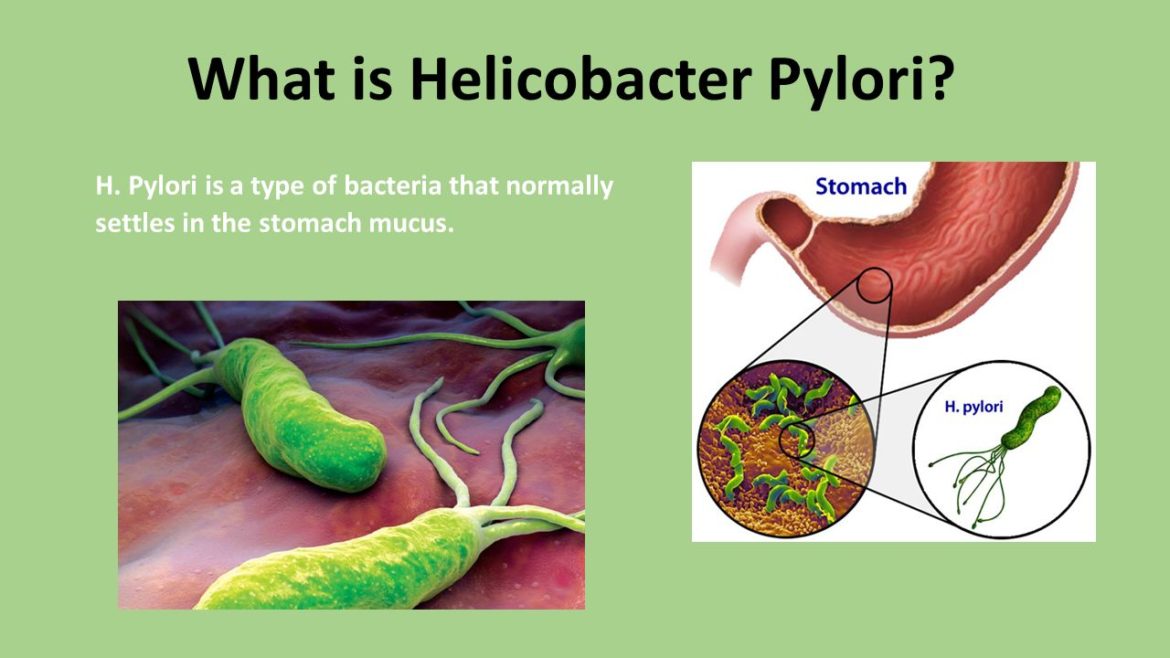 What is Helicobacter Pylori?

H. Pylori is a type of bacteria that normally settles in the stomach mucus.

Stomach

H. pylori